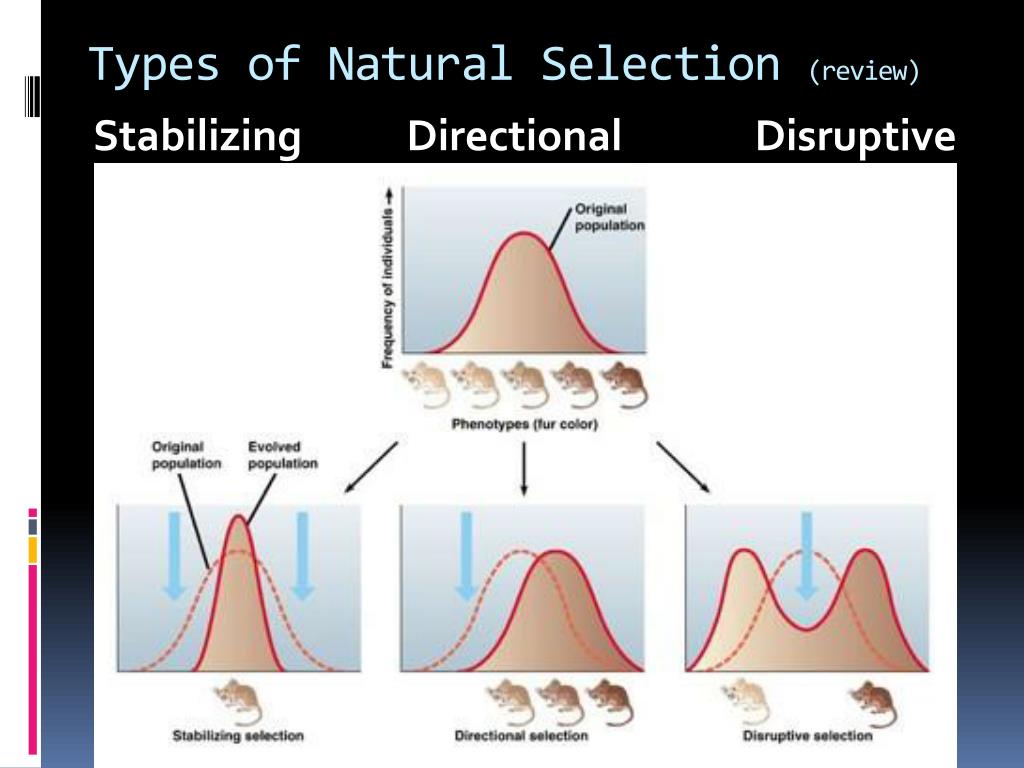 Types of Natural Selection (review)

Stabilizing

Directional

Disruptive

Frequency of individuals

Original population

Phenotypes (fur color)

Original population

Evolved population

Stabilizing selection

Directional selection

Disruptive selection